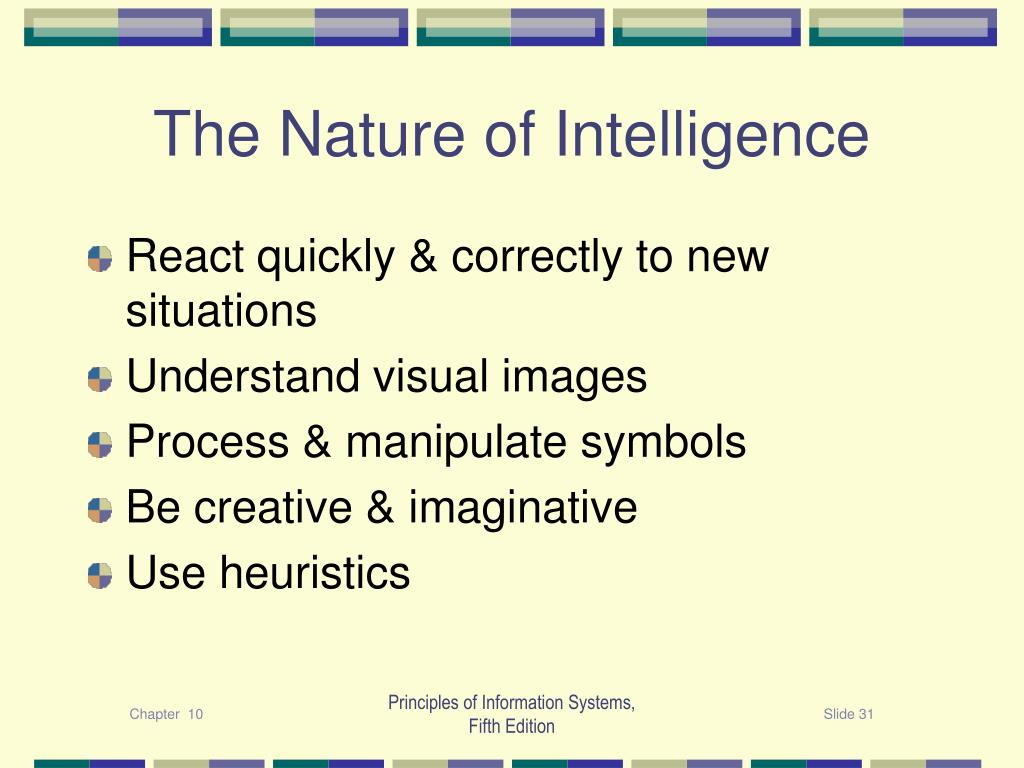 The Nature of Intelligence

React quickly & correctly to new situations

Understand visual images

Process & manipulate symbols

Be creative & imaginative

Use heuristics

Chapter 10

Principles of Information Systems, Fifth Edition

Slide 31